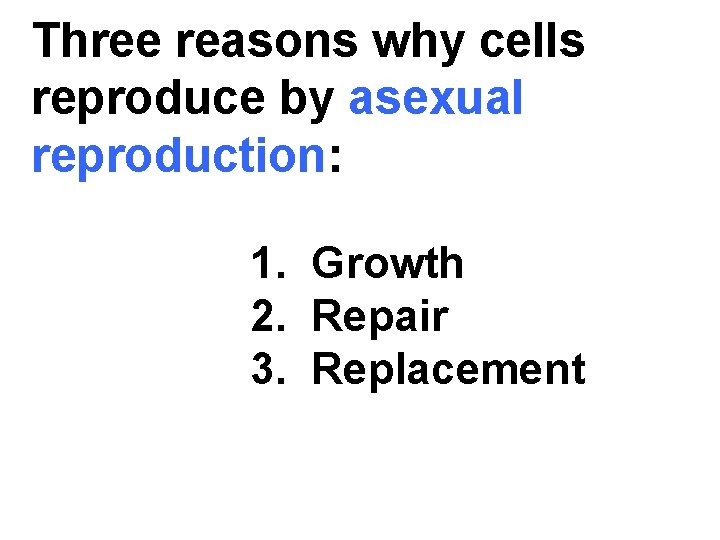 Three reasons why cells reproduce by asexual reproduction:

1. Growth
2. Repair
3. Replacement